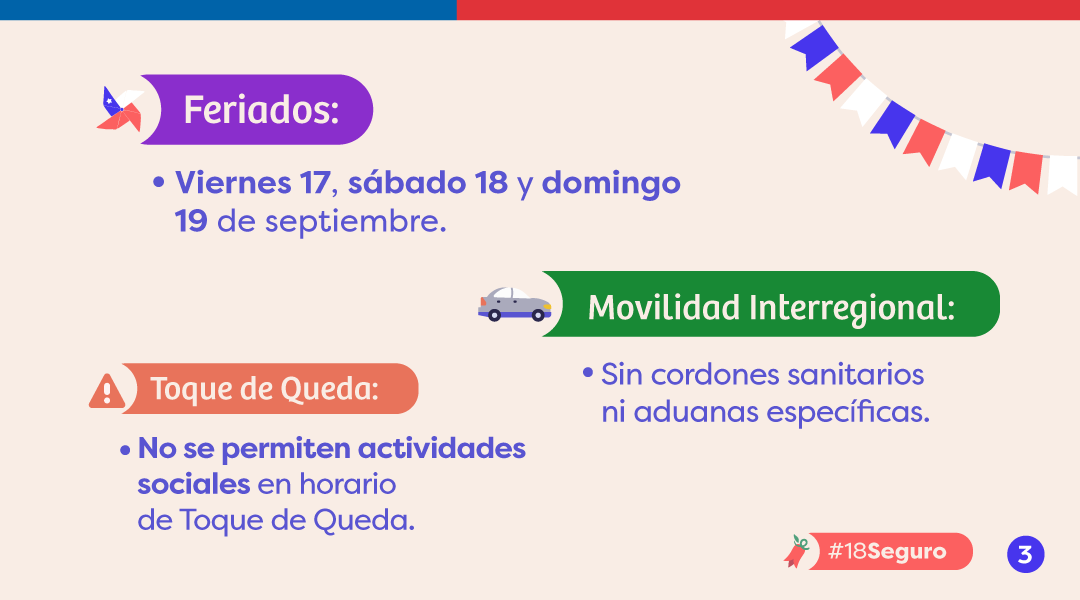 Feriados:

• Viernes 17, sábado 18 y domingo 19 de septiembre.

Movilidad Interregional:

• Sin cordones sanitarios ni aduanas específicas.

Toque de Queda:

• No se permiten actividades sociales en horario de Toque de Queda.

#18Seguro

3